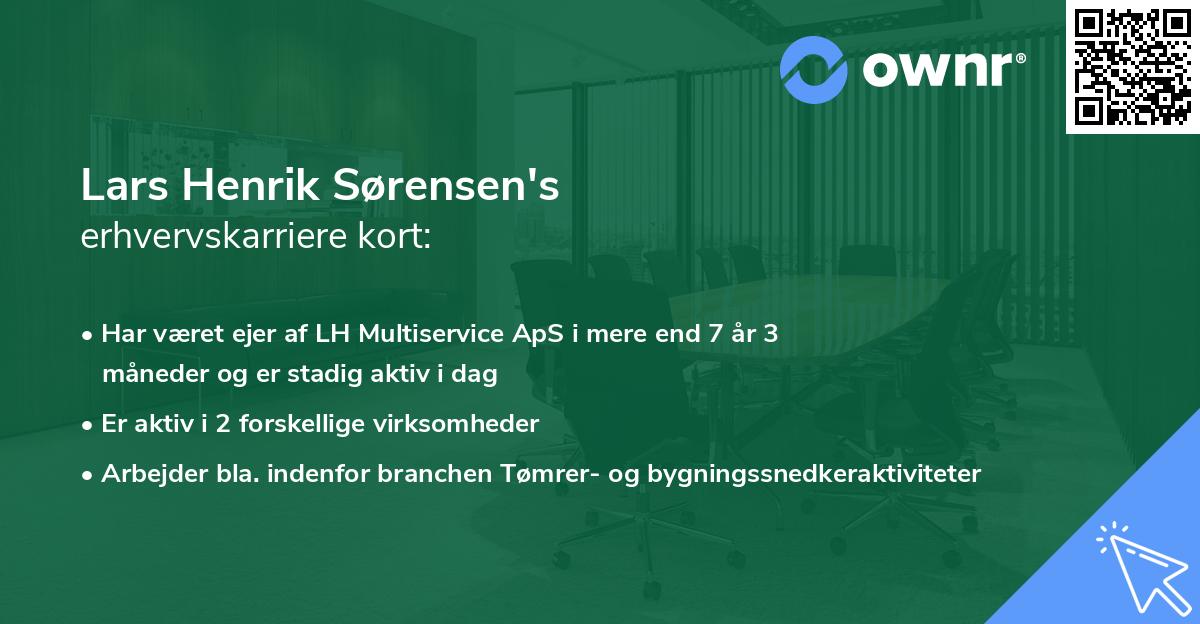 ownr®

Lars Henrik Sørensen's
erhvervskarriere kort:

• Har været ejer af LH Multiservice ApS i mere end 7 år 3 måneder og er stadig aktiv i dag
• Er aktiv i 2 forskellige virksomheder
• Arbejder bla. indenfor branchen Tømrer- og bygningssnedkeraktiviteter